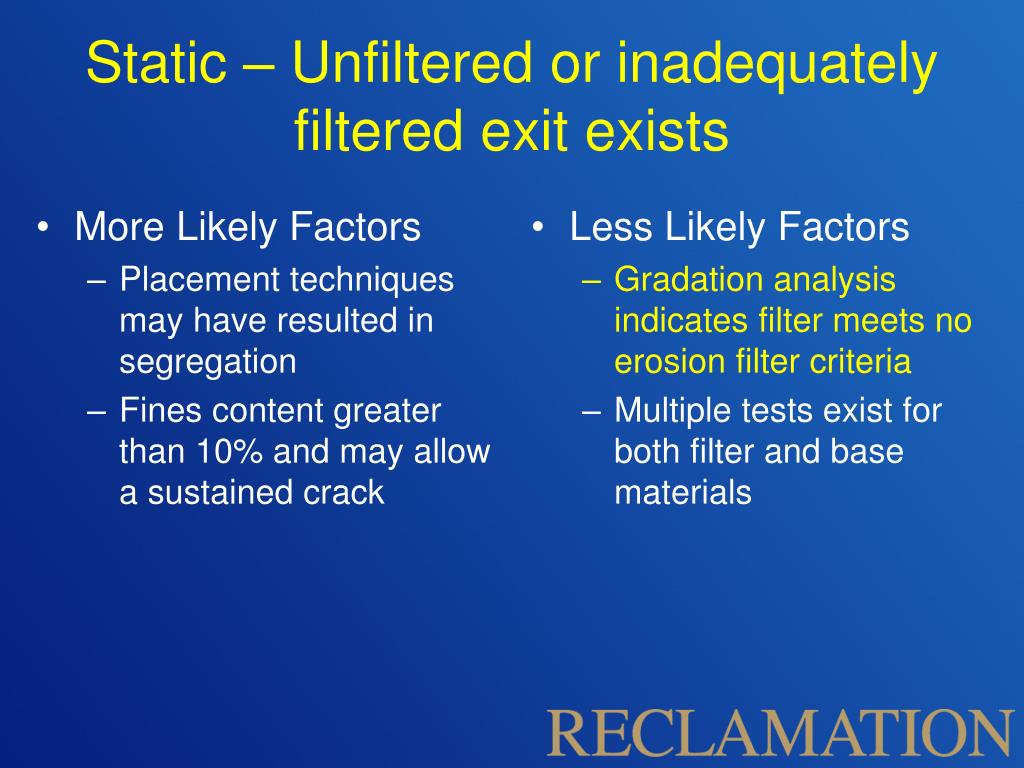 Static – Unfiltered or inadequately filtered exit exists

• More Likely Factors
– Placement techniques may have resulted in segregation
– Fines content greater than 10% and may allow a sustained crack

• Less Likely Factors
– Gradation analysis indicates filter meets no erosion filter criteria
– Multiple tests exist for both filter and base materials

RECLAMATION